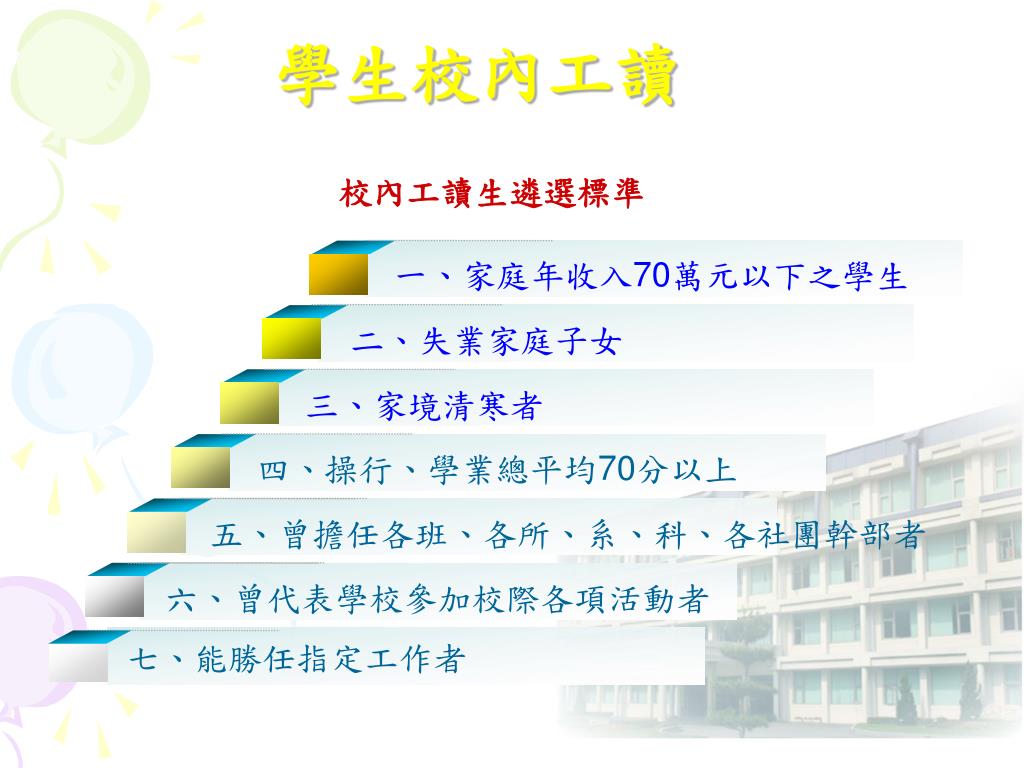 學生校內工讀

校內工讀生遴選標準

一、家庭年收入70萬元以下之學生

二、失業家庭子女

三、家境清寒者

四、操行、學業總平均70分以上

五、曾擔任各班、各所、系、科、各社團幹部者

六、曾代表學校參加校際各項活動者

七、能勝任指定工作者